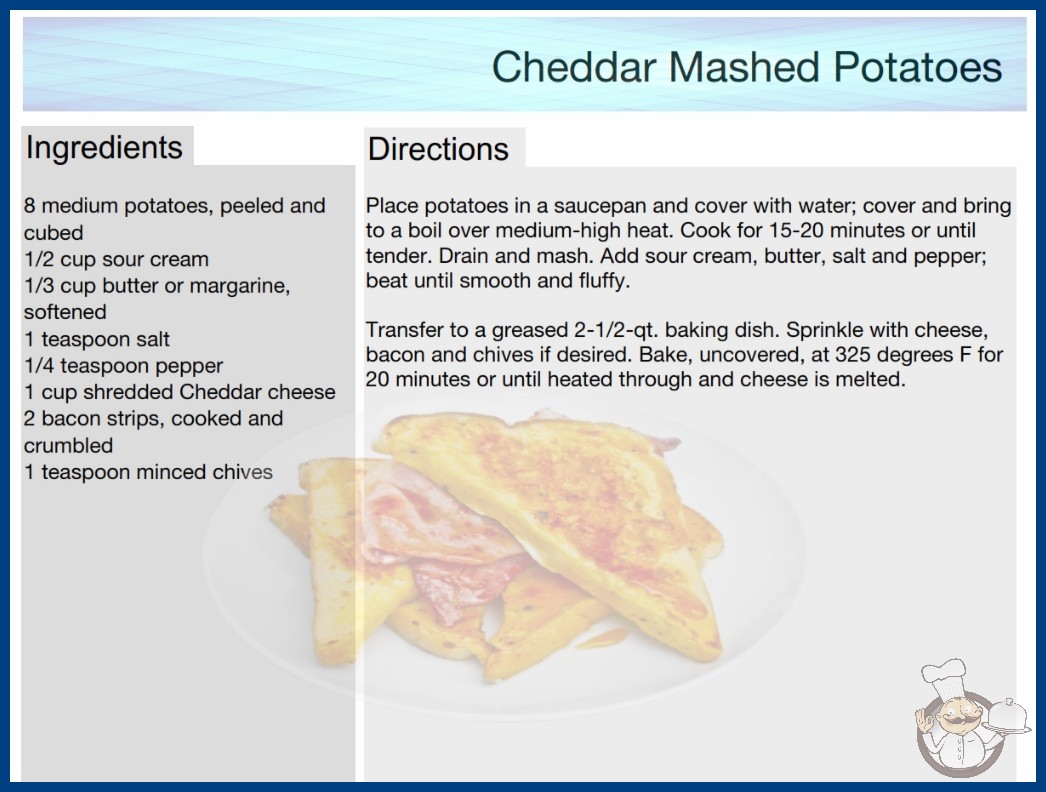 Cheddar Mashed Potatoes

Ingredients

8 medium potatoes, peeled and cubed
1/2 cup sour cream
1/3 cup butter or margarine, softened
1 teaspoon salt
1/4 teaspoon pepper
1 cup shredded Cheddar cheese
2 bacon strips, cooked and crumbled
1 teaspoon minced chives

Directions

Place potatoes in a saucepan and cover with water; cover and bring to a boil over medium-high heat. Cook for 15-20 minutes or until tender. Drain and mash. Add sour cream, butter, salt and pepper; beat until smooth and fluffy.

Transfer to a greased 2-1/2-qt. baking dish. Sprinkle with cheese, bacon and chives if desired. Bake, uncovered, at 325 degrees F for 20 minutes or until heated through and cheese is melted.